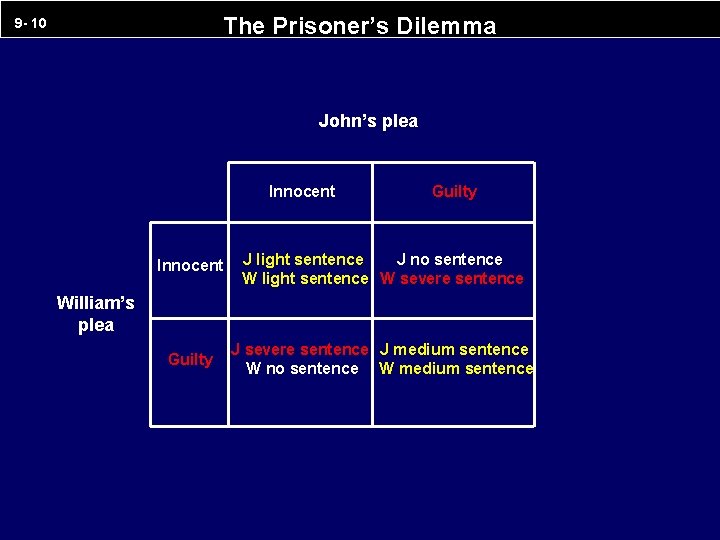 9- 10

The Prisoner's Dilemma

John's plea

William's plea

| | Innocent | Guilty |
|---|---|---|
| Innocent | J light sentence W light sentence | J no sentence W severe sentence |
| Guilty | J severe sentence W no sentence | J medium sentence W medium sentence |